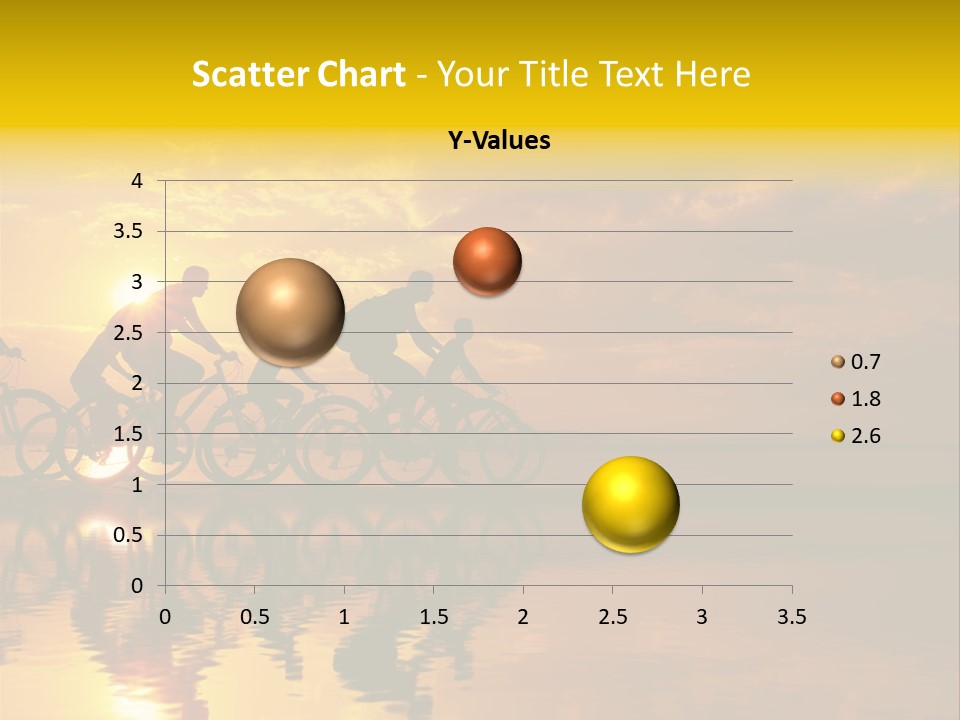 Scatter Chart - Your Title Text Here

Y-Values

4
3.5
3
2.5
2
1.5
1
0.5
0

0 0.5 1 1.5 2 2.5 3 3.5

0.7
1.8
2.6